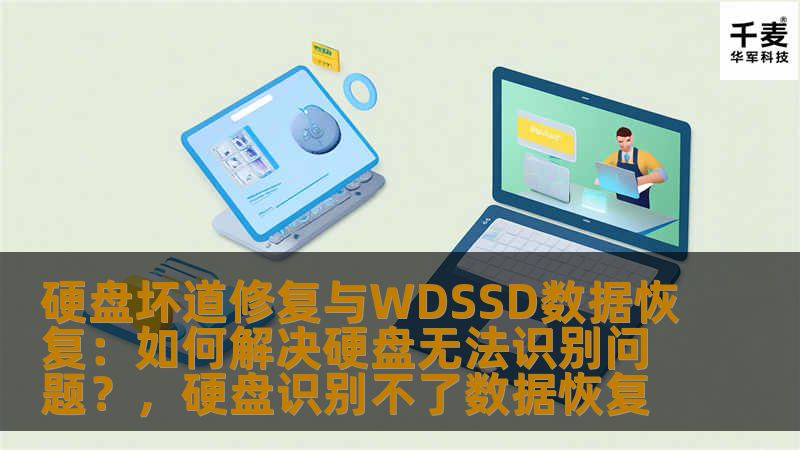 千麦®
华军科技

硬盘坏道修复与WDSSD数据恢复：如何解决硬盘无法识别问题？，硬盘识别不了数据恢复